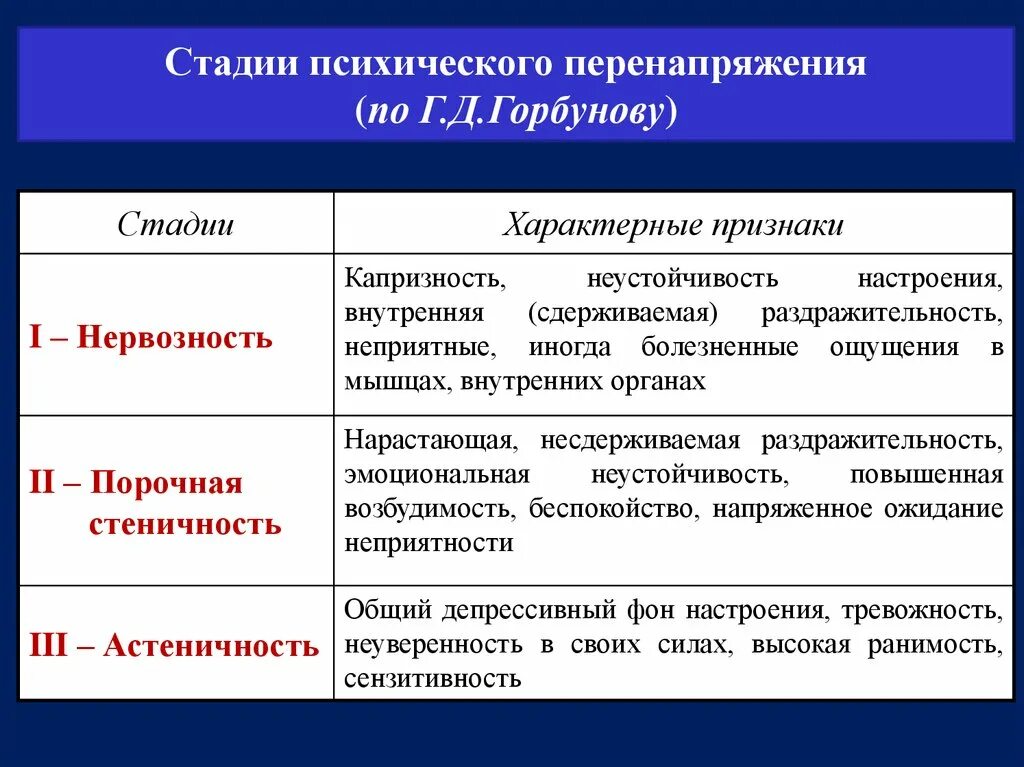 Стадии психического перенапряжения
(по Г.Д.Горбунову)

| Стадии | Характерные признаки |
|---|---|
| I – Нервозность | Капризность, неустойчивость настроения, внутренняя (сдерживаемая) раздражительность, неприятные, иногда болезненные ощущения в мышцах, внутренних органах |
| II – Порочная стеничность | Нарастающая, несдерживаемая раздражительность, эмоциональная неустойчивость, повышенная возбудимость, беспокойство, напряженное ожидание неприятности |
| III – Астеничность | Общий депрессивный фон настроения, тревожность, неуверенность в своих силах, высокая ранимость, сензитивность |